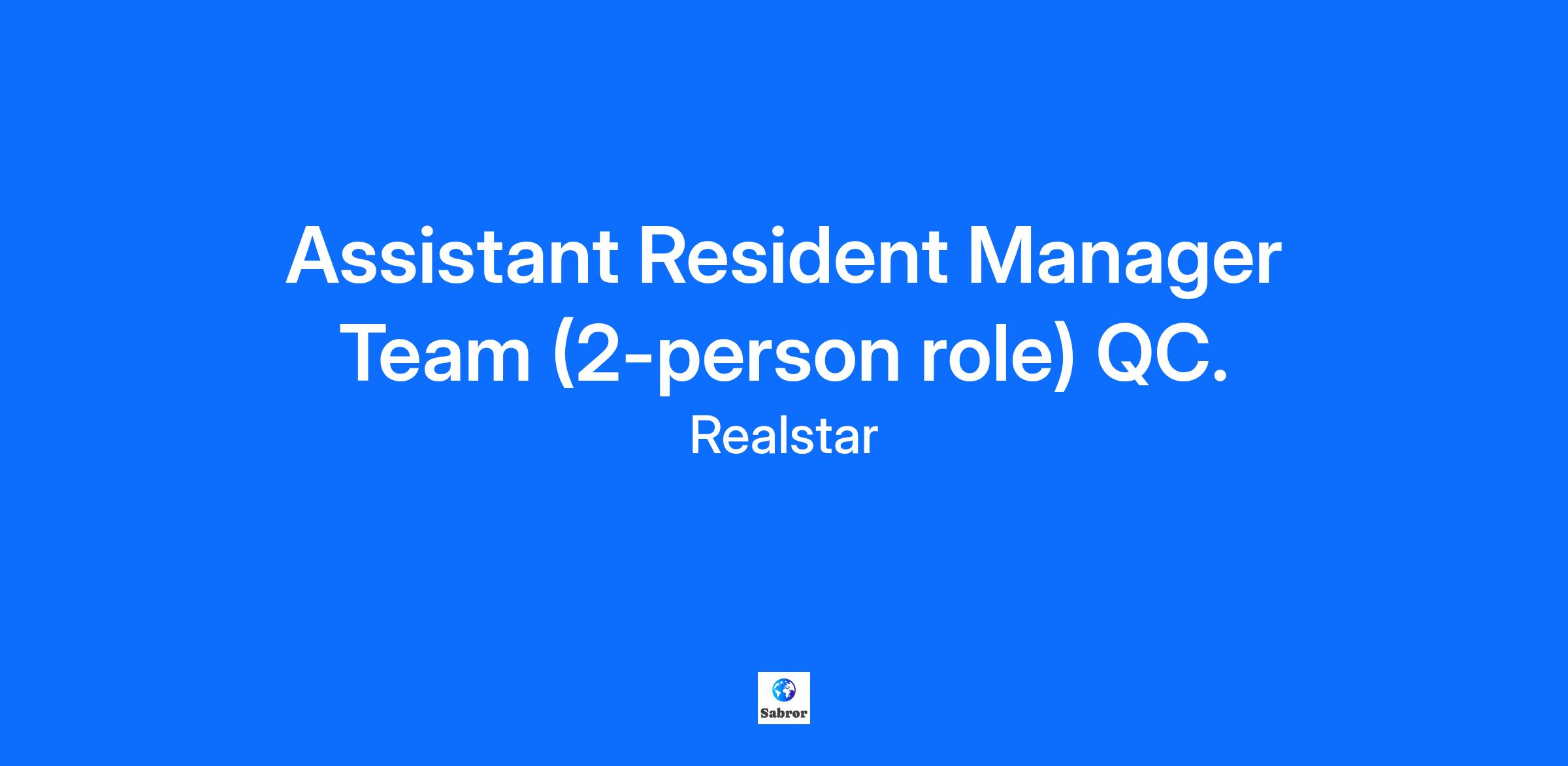 Assistant Resident Manager Team (2-person role) QC.

Realstar

Sabror